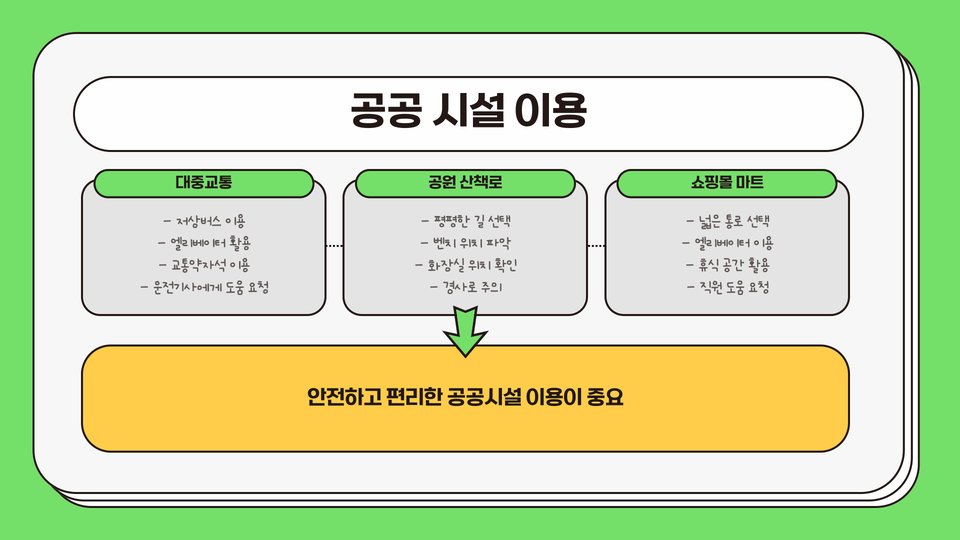 공공 시설 이용

대중교통

- 저상버스 이용
- 엘리베이터 활용
- 교통약자석 이용
- 운전기사에게 도움 요청

공원 산책로

- 평평한 길 선택
- 벤치 위치 파악
- 화장실 위치 확인
- 경사로 주의

쇼핑몰 마트

- 넓은 통로 선택
- 엘리베이터 이용
- 휴식 공간 활용
- 직원 도움 요청

안전하고 편리한 공공시설 이용이 중요